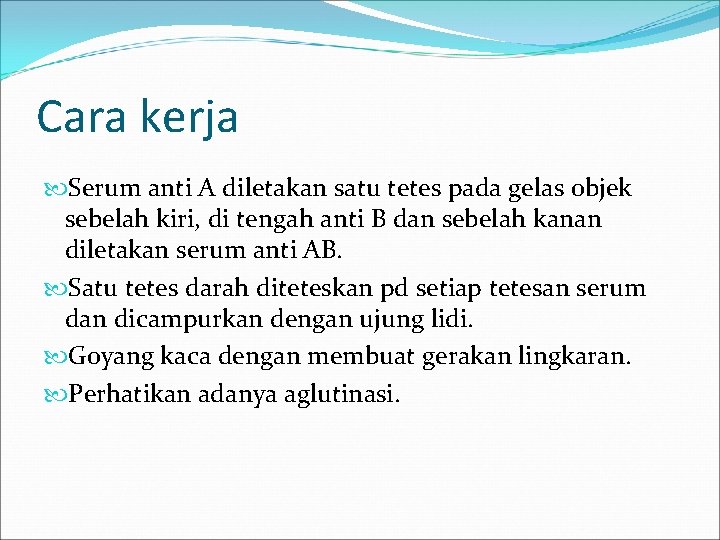 Cara kerja

Serum anti A diletakan satu tetes pada gelas objek sebelah kiri, di tengah anti B dan sebelah kanan diletakan serum anti AB.

Satu tetes darah diteteskan pd setiap tetesan serum dan dicampurkan dengan ujung lidi.

Goyang kaca dengan membuat gerakan lingkaran.

Perhatikan adanya aglutinasi.